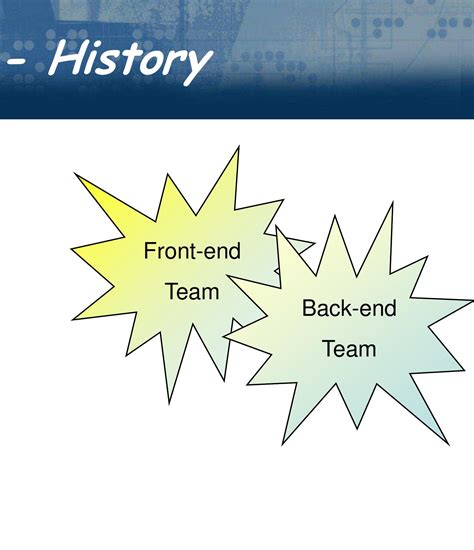 - History

Front-end Team

Back-end Team